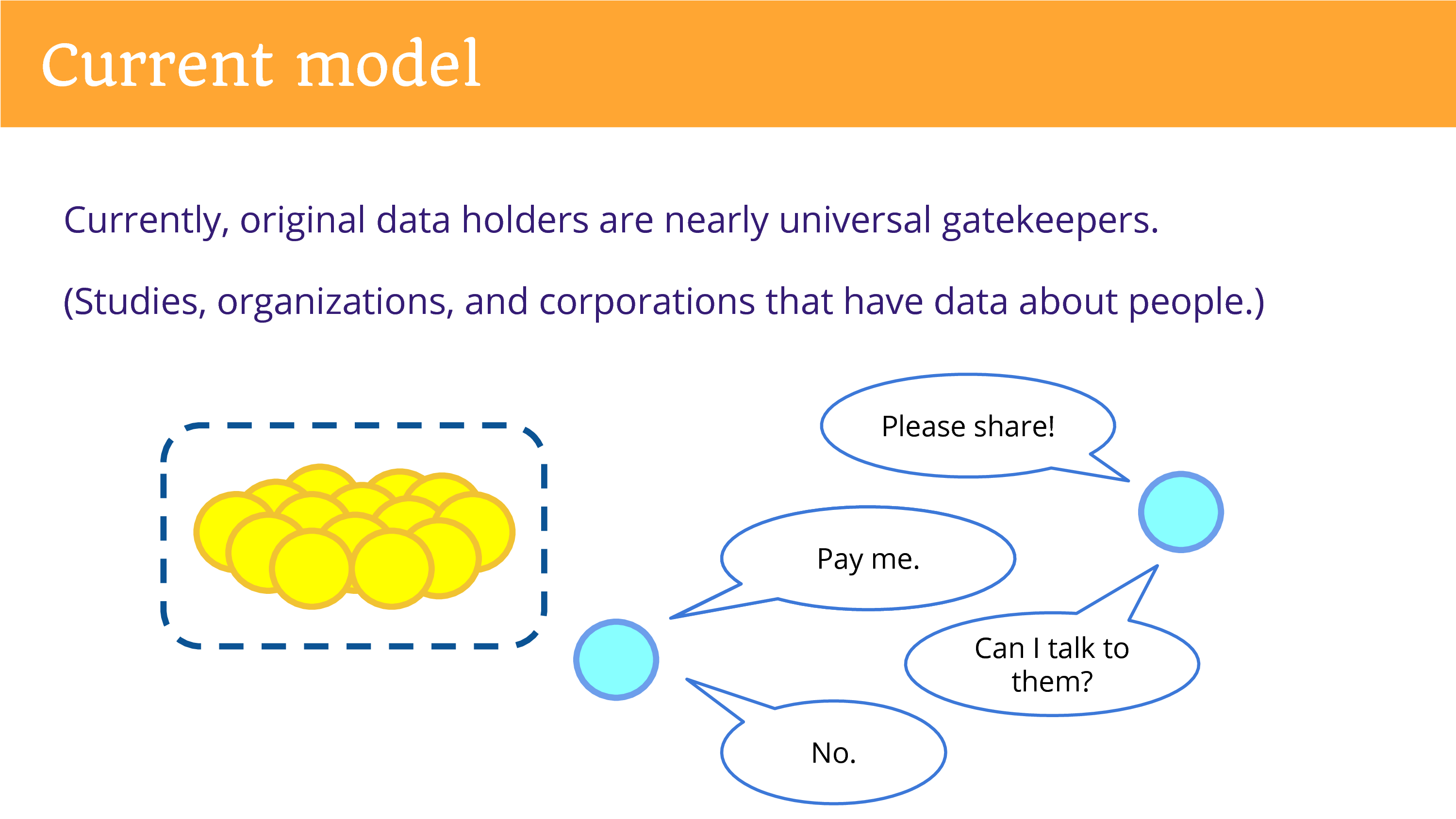 Current model

Currently, original data holders are nearly universal gatekeepers.

(Studies, organizations, and corporations that have data about people.)

Please share!

Pay me.

Can I talk to them?

No.